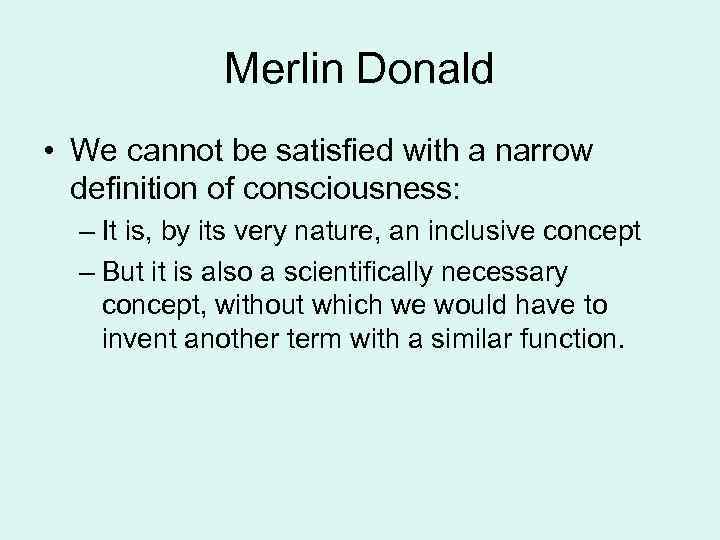 Merlin Donald

• We cannot be satisfied with a narrow definition of consciousness:
  – It is, by its very nature, an inclusive concept
  – But it is also a scientifically necessary concept, without which we would have to invent another term with a similar function.